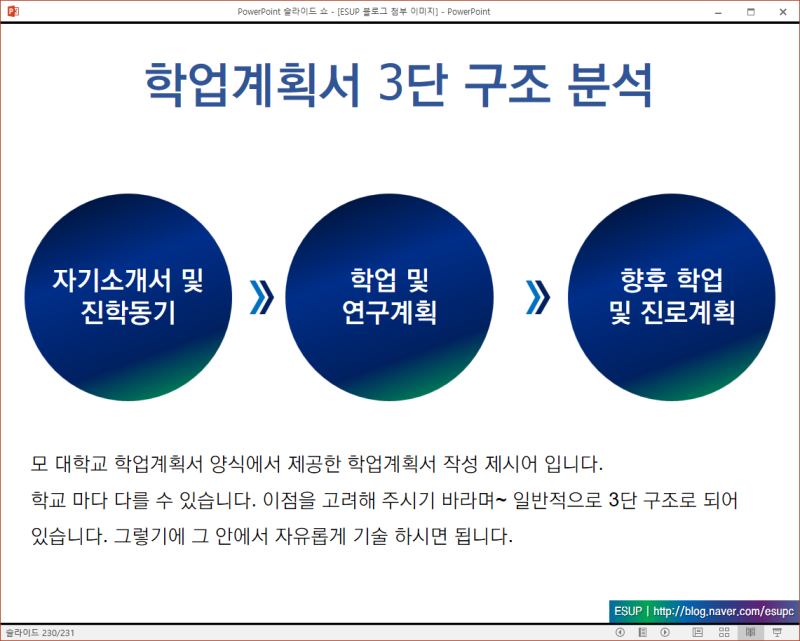 PowerPoint 슬라이드 쇼 - [ESUP 블로그 첨부 이미지] - PowerPoint

학업계획서 3단 구조 분석

자기소개서 및 진학동기

학업 및 연구계획

향후 학업 및 진로계획

모 대학교 학업계획서 양식에서 제공한 학업계획서 작성 제시어 입니다.
학교 마다 다를 수 있습니다. 이점을 고려해 주시기 바라며~ 일반적으로 3단 구조로 되어 있습니다. 그렇기에 그 안에서 자유롭게 기술 하시면 됩니다.

ESUP | http://blog.naver.com/esupc

슬라이드 230/231